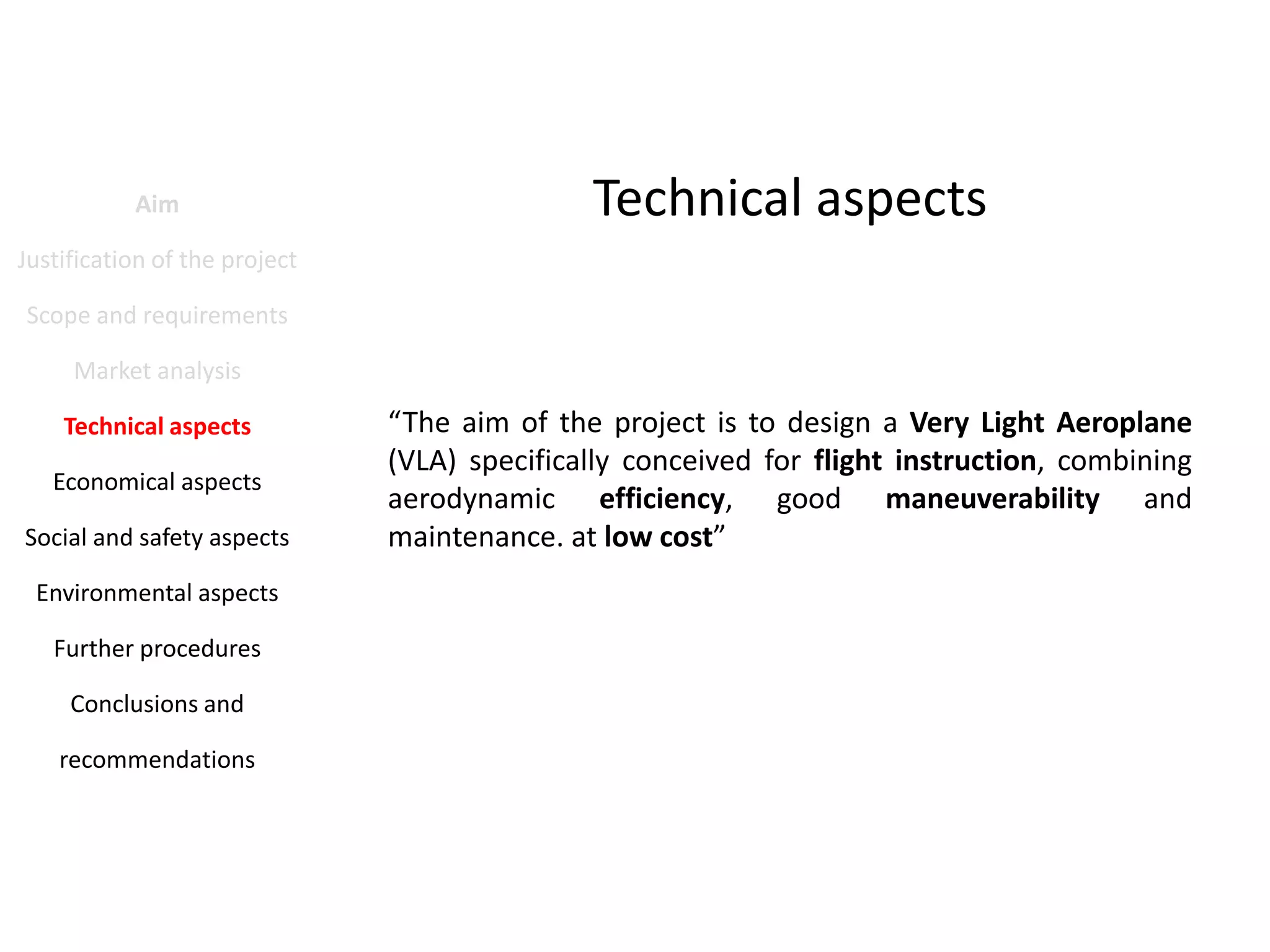 Aim

Justification of the project

Scope and requirements

Market analysis

Technical aspects

Economical aspects

Social and safety aspects

Environmental aspects

Further procedures

Conclusions and

recommendations

Technical aspects

“The aim of the project is to design a Very Light Aeroplane (VLA) specifically conceived for flight instruction, combining aerodynamic efficiency, good maneuverability and maintenance. at low cost”